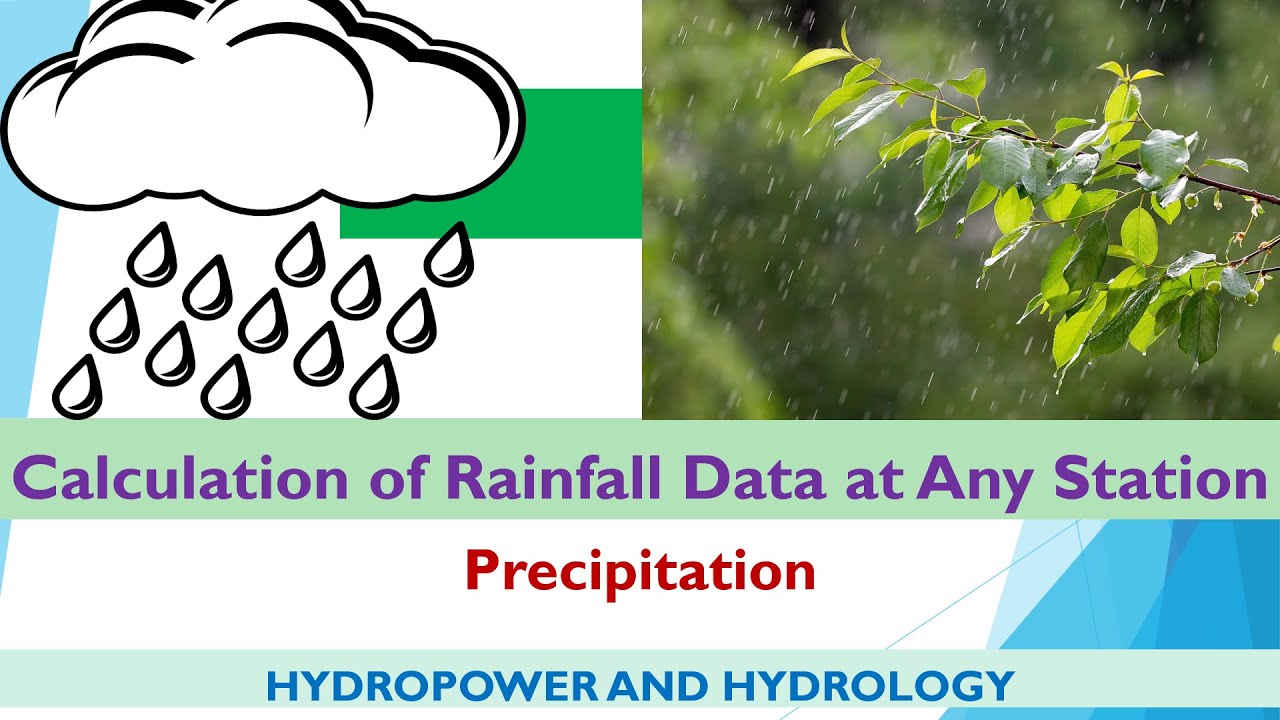 Calculation of Rainfall Data at Any Station

Precipitation

HYDROPOWER AND HYDROLOGY